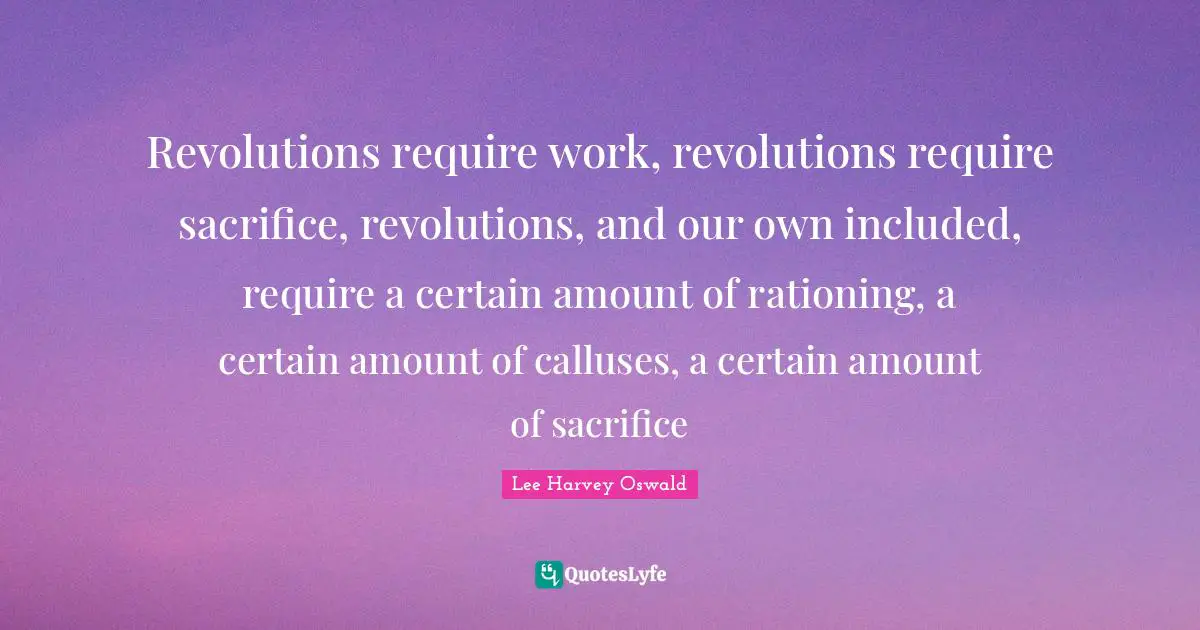 Revolutions require work, revolutions require sacrifice, revolutions, and our own included, require a certain amount of rationing, a certain amount of calluses, a certain amount of sacrifice

Lee Harvey Oswald

QuotesLyfe